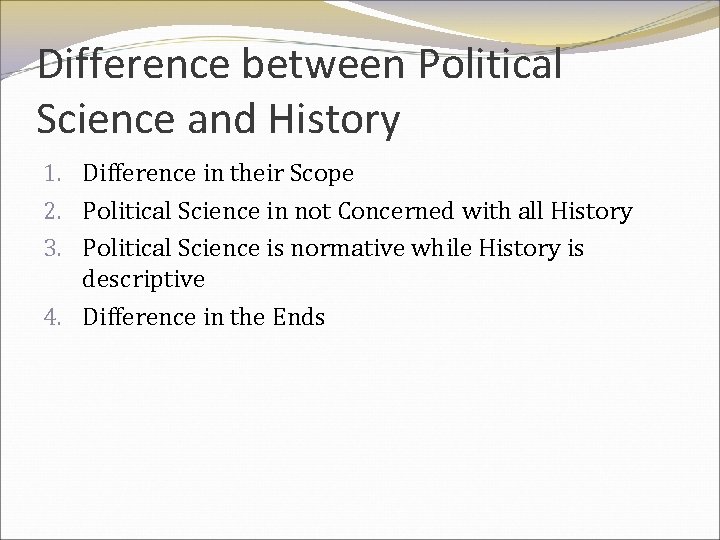 Difference between Political Science and History

1. Difference in their Scope
2. Political Science in not Concerned with all History
3. Political Science is normative while History is descriptive
4. Difference in the Ends